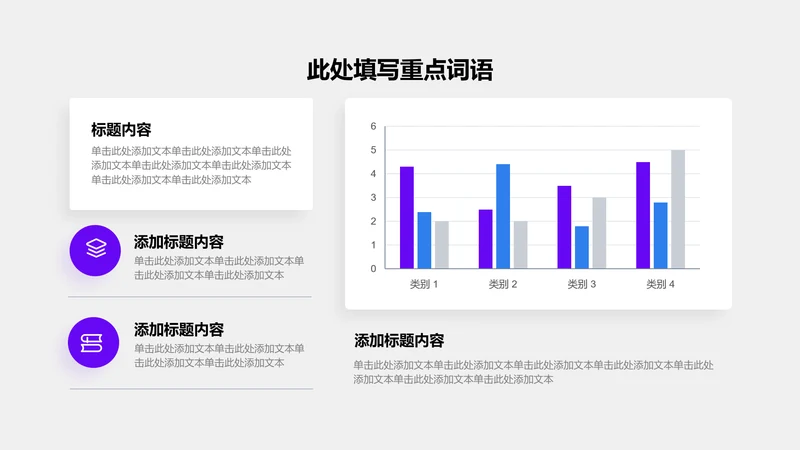 此处填写重点词语

标题内容

单击此处添加文本单击此处添加文本单击此处添加文本单击此处添加文本单击此处添加文本单击此处添加文本单击此处添加文本

添加标题内容

单击此处添加文本单击此处添加文本单击此处添加文本单击此处添加文本

添加标题内容

单击此处添加文本单击此处添加文本单击此处添加文本单击此处添加文本

6
5
4
3
2
1
0
类别 1
类别 2
类别 3
类别 4

添加标题内容

单击此处添加文本单击此处添加文本单击此处添加文本单击此处添加文本单击此处添加文本单击此处添加文本单击此处添加文本